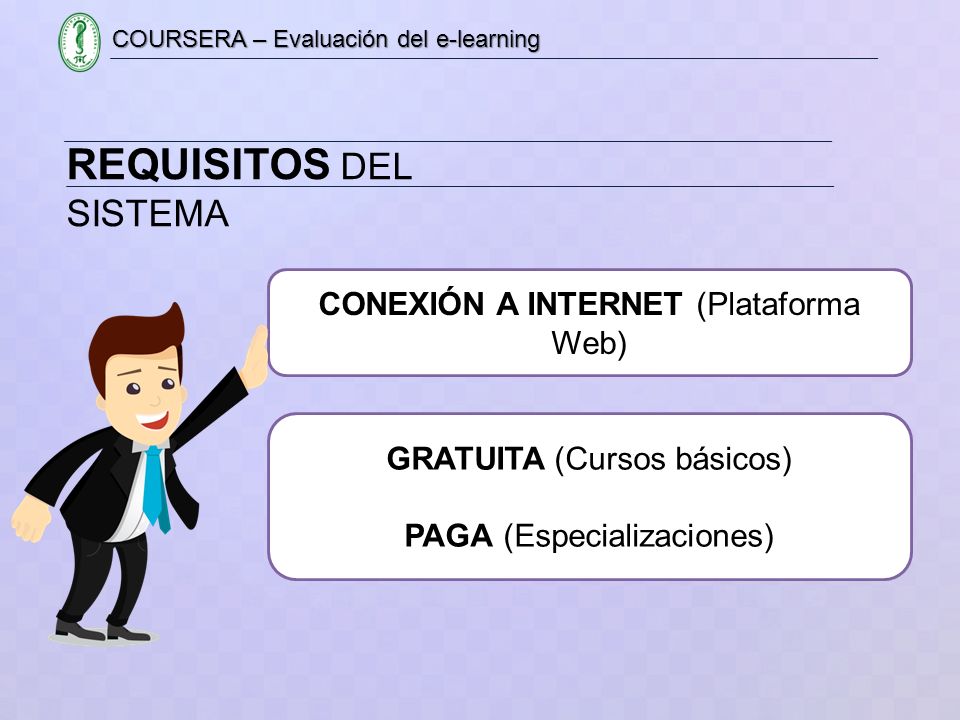 COURSERA – Evaluación del e-learning

REQUISITOS DEL SISTEMA

CONEXIÓN A INTERNET (Plataforma Web)

GRATUITA (Cursos básicos)

PAGA (Especializaciones)